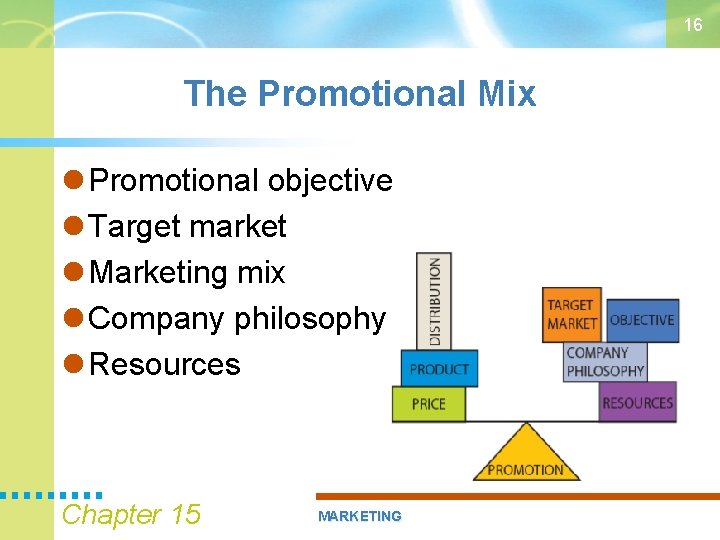 16

The Promotional Mix

- Promotional objective
- Target market
- Marketing mix
- Company philosophy
- Resources

DISTRIBUTION
PRODUCT
PRICE
TARGET MARKET
OBJECTIVE
COMPANY PHILOSOPHY
RESOURCES
PROMOTION

Chapter 15

MARKETING